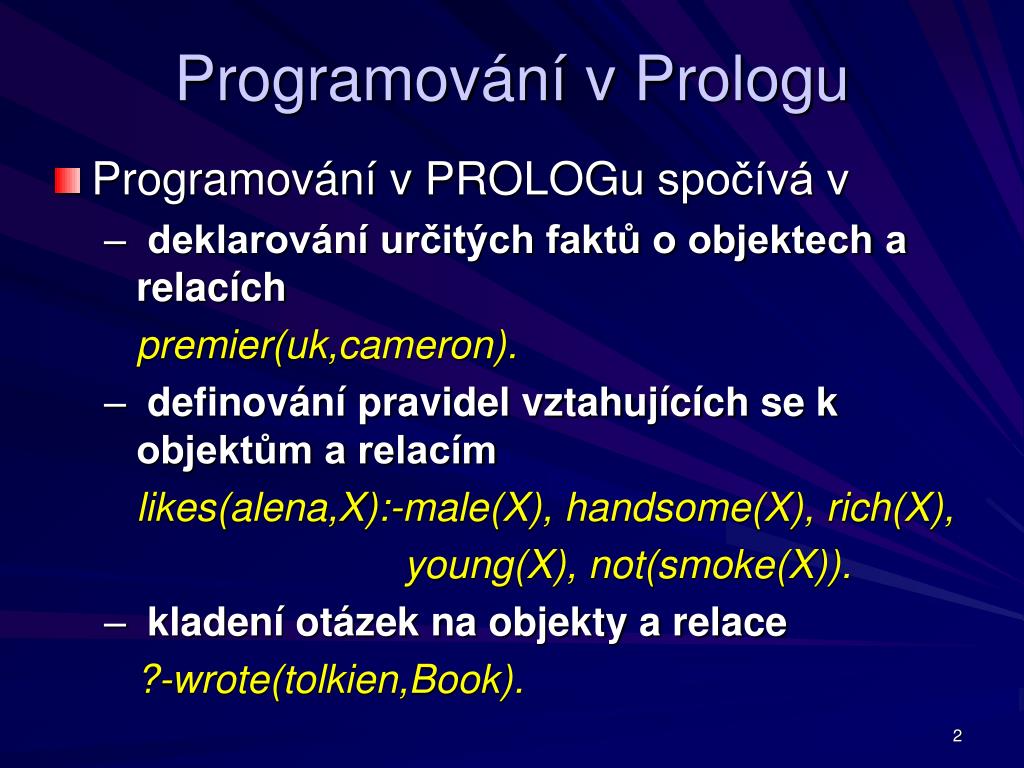 Programování v Prologu

Programování v PROLOGu spočívá v

– deklarování určitých faktů o objektech a relacích

premier(uk,cameron).

– definování pravidel vztahujících se k objektům a relacím

likes(alena,X):-male(X), handsome(X), rich(X), young(X), not(smoke(X)).

– kladení otázek na objekty a relace

?-wrote(tolkien,Book).

2